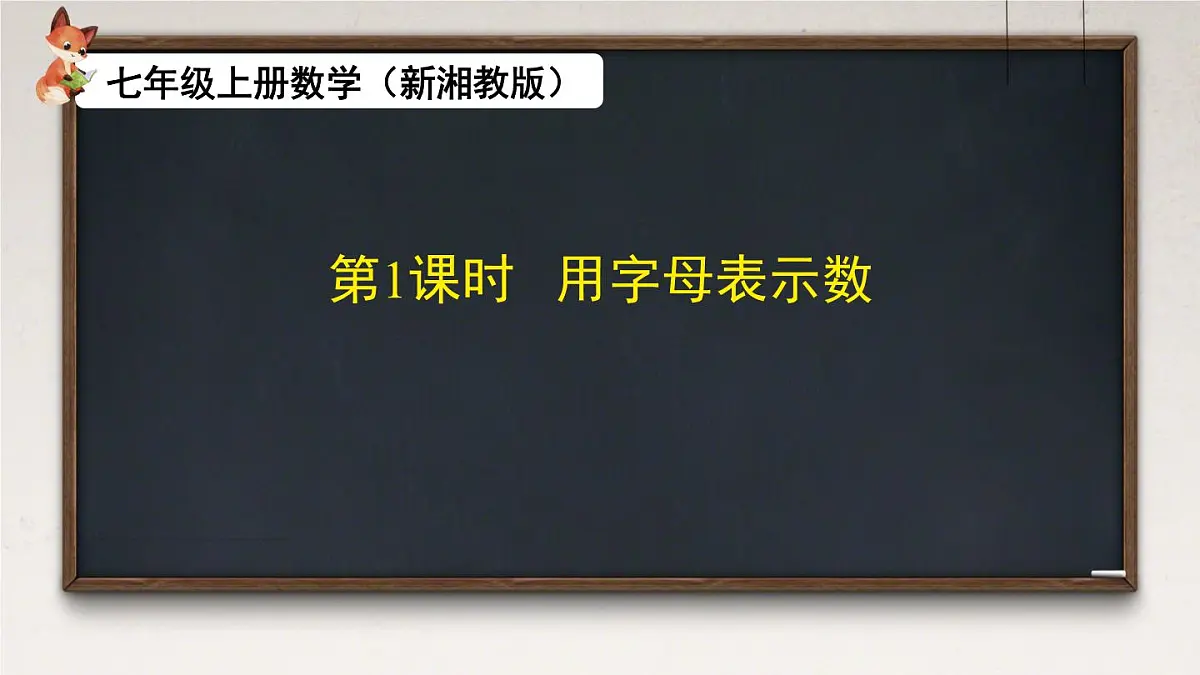 七年级上册数学（新湘教版）

第1课时 用字母表示数